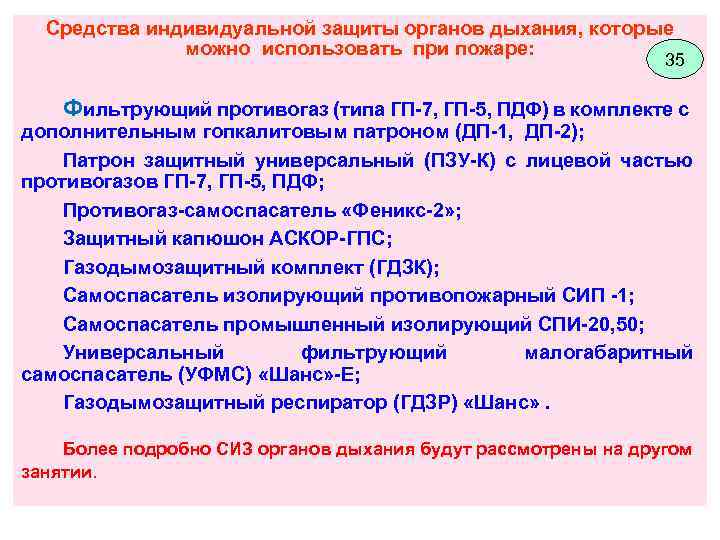 Средства индивидуальной защиты органов дыхания, которые можно использовать при пожаре:

35

Фильтрующий противогаз (типа ГП-7, ГП-5, ПДФ) в комплекте с дополнительным гопкалитовым патроном (ДП-1, ДП-2);

Патрон защитный универсальный (ПЗУ-К) с лицевой частью противогазов ГП-7, ГП-5, ПДФ;

Противогаз-самоспасатель «Феникс-2»;

Защитный капюшон АСКОР-ГПС;

Газодымозащитный комплект (ГДЗК);

Самоспасатель изолирующий противопожарный СИП -1;

Самоспасатель промышленный изолирующий СПИ-20,50;

Универсальный фильтрующий малогабаритный самоспасатель (УФМС) «Шанс»-Е;

Газодымозащитный респиратор (ГДЗР) «Шанс» .

Более подробно СИЗ органов дыхания будут рассмотрены на другом занятии.